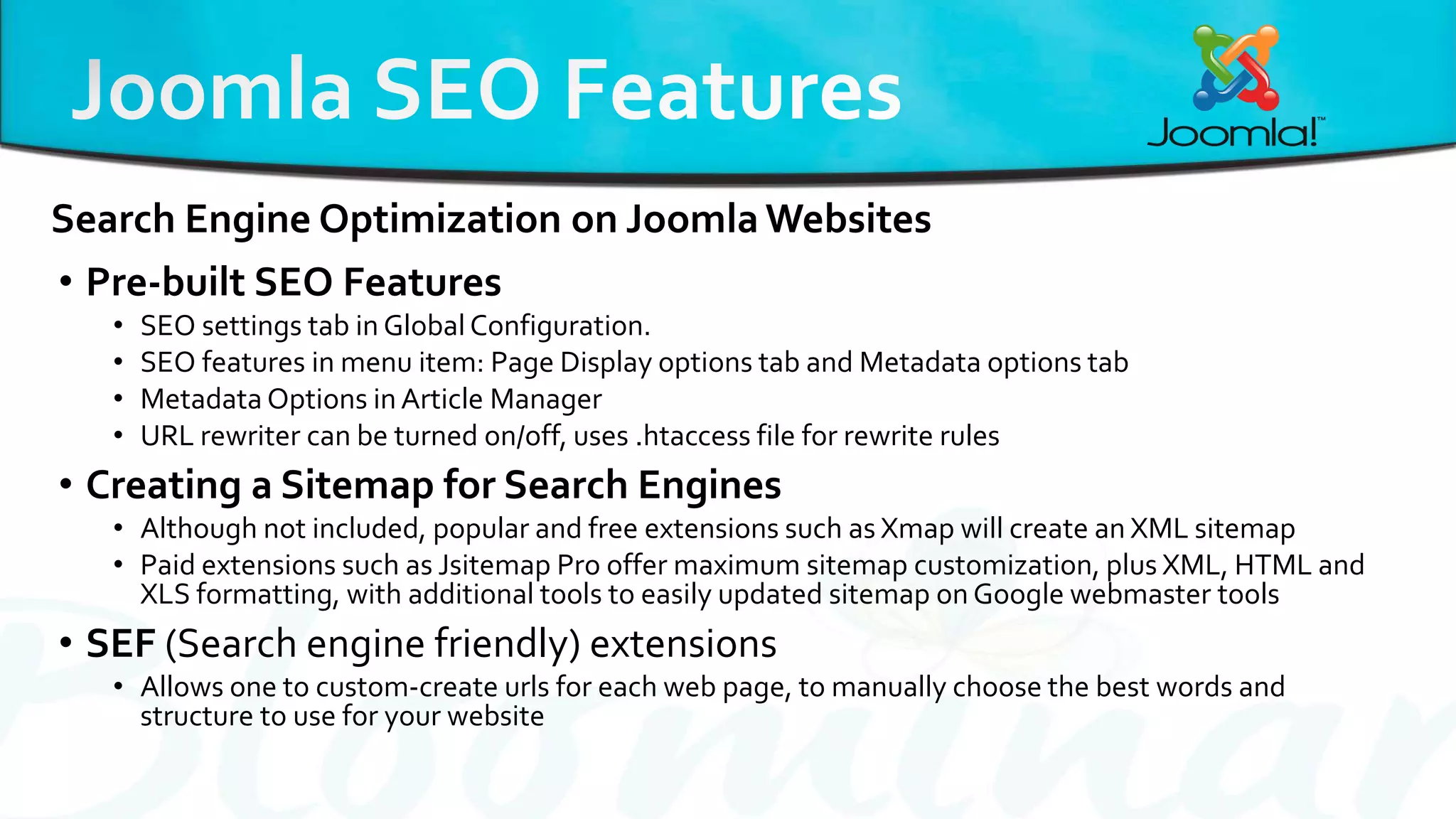 Joomla SEO Features

Joomla!™

Search Engine Optimization on Joomla Websites

• Pre-built SEO Features
• SEO settings tab in Global Configuration.
• SEO features in menu item: Page Display options tab and Metadata options tab
• Metadata Options in Article Manager
• URL rewriter can be turned on/off, uses .htaccess file for rewrite rules

• Creating a Sitemap for Search Engines
• Although not included, popular and free extensions such as Xmap will create an XML sitemap
• Paid extensions such as Jsitemap Pro offer maximum sitemap customization, plus XML, HTML and XLS formatting, with additional tools to easily updated sitemap on Google webmaster tools

• SEF (Search engine friendly) extensions
• Allows one to custom-create urls for each web page, to manually choose the best words and structure to use for your website